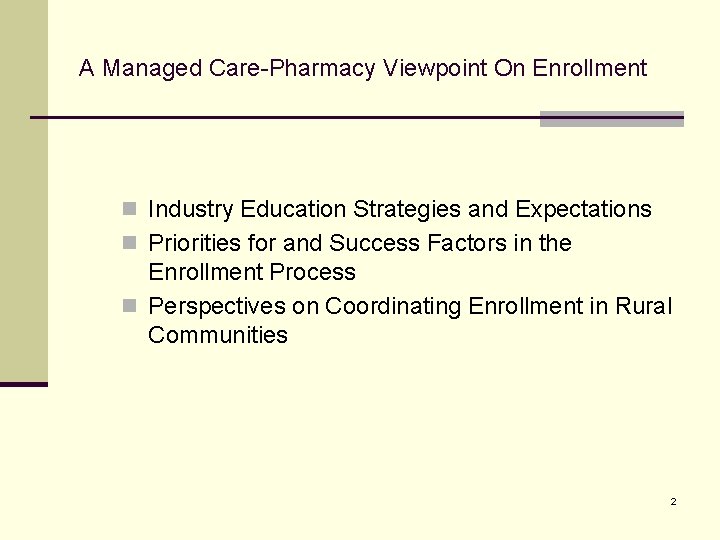 A Managed Care-Pharmacy Viewpoint On Enrollment

- Industry Education Strategies and Expectations
- Priorities for and Success Factors in the Enrollment Process
- Perspectives on Coordinating Enrollment in Rural Communities

2